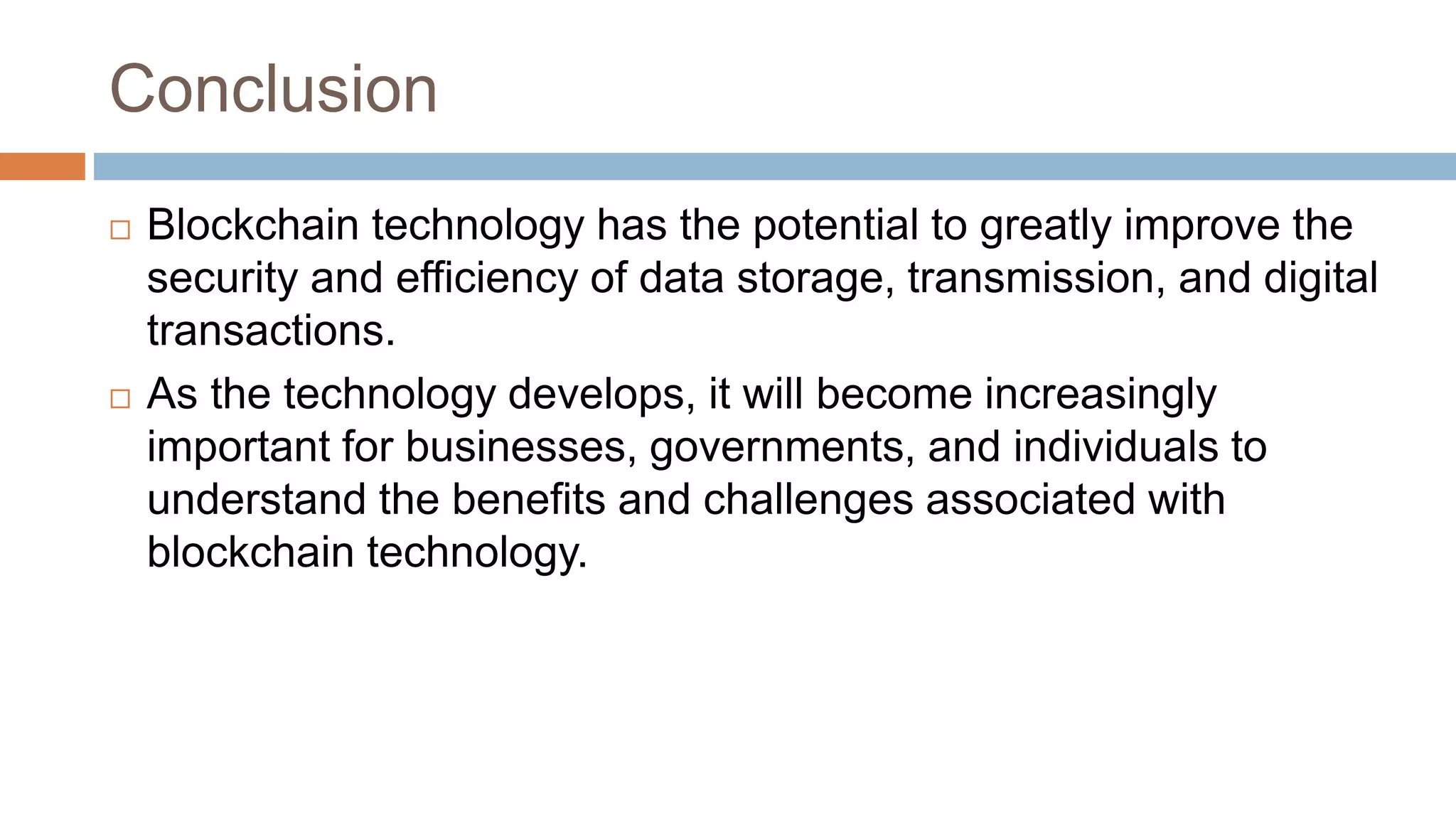 Conclusion

□ Blockchain technology has the potential to greatly improve the security and efficiency of data storage, transmission, and digital transactions.

□ As the technology develops, it will become increasingly important for businesses, governments, and individuals to understand the benefits and challenges associated with blockchain technology.